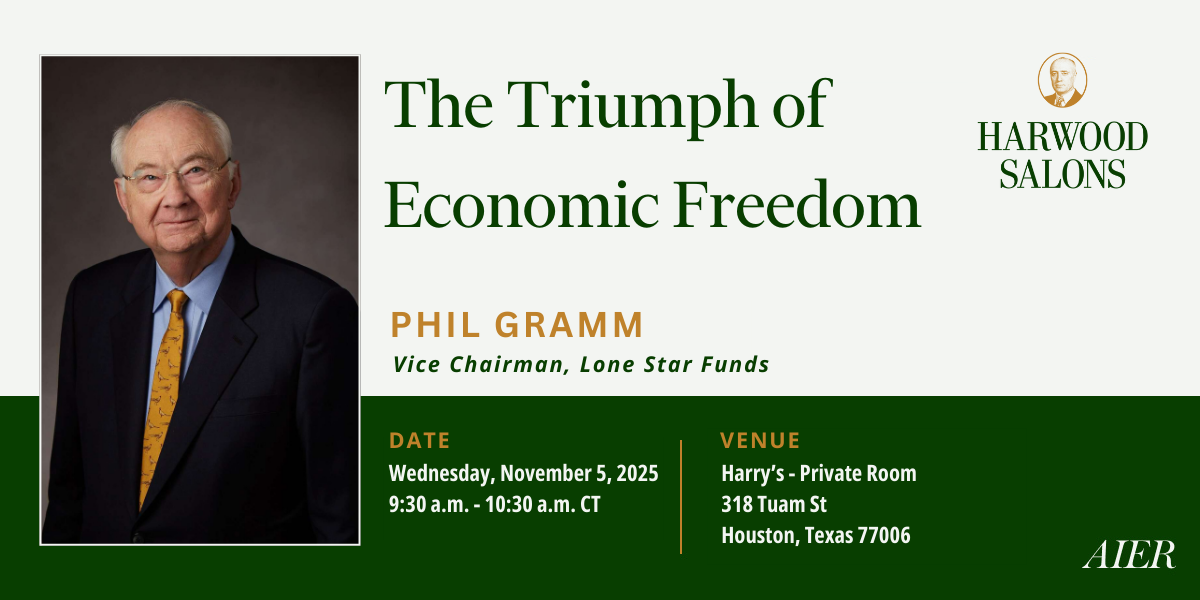 The Triumph of Economic Freedom

HARWOOD SALONS

PHIL GRAMM

Vice Chairman, Lone Star Funds

DATE

Wednesday, November 5, 2025
9:30 a.m. - 10:30 a.m. CT

VENUE

Harry's - Private Room
318 Tuam St
Houston, Texas 77006

AIER